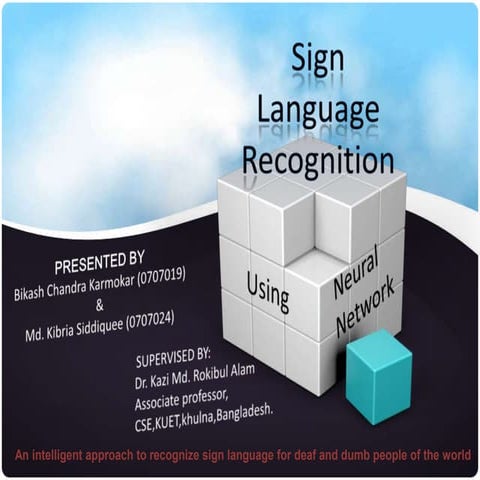 Sign Language Recognition

Using Neural Network

PRESENTED BY
Bikash Chandra Karmokar (0707019)
&
Md. Kibria Siddiquee (0707024)

SUPERVISED BY:
Dr. Kazi Md. Rokibul Alam
Associate professor,
CSE,KUET,khulna,Bangladesh.

An intelligent approach to recognize sign language for deaf and dumb people of the world